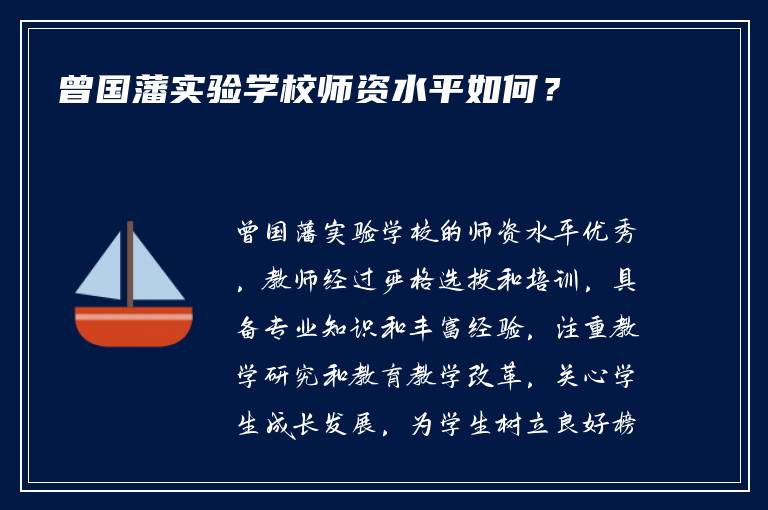 曾国藩实验学校师资水平如何？

曾国藩实验学校的师资水平优秀，教师经过严格选拔和培训，具备专业知识和丰富经验，注重教学研究和教育教学改革，关心学生成长发展，为学生树立良好榜